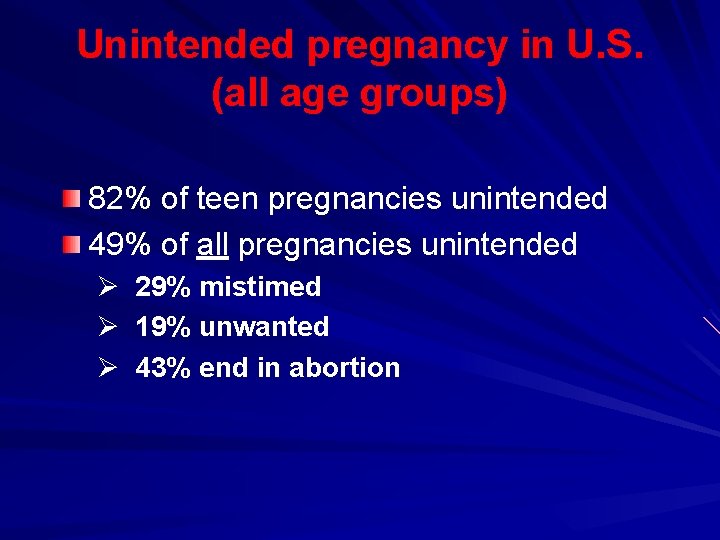 Unintended pregnancy in U.S. (all age groups)

82% of teen pregnancies unintended

49% of all pregnancies unintended

29% mistimed

19% unwanted

43% end in abortion